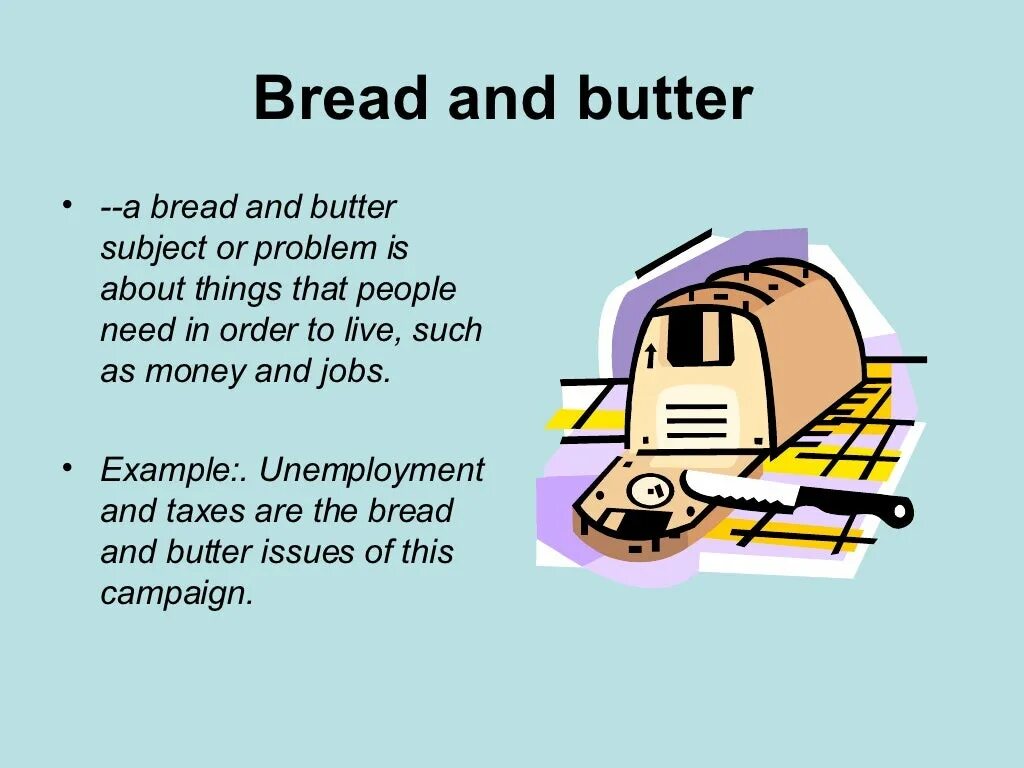 Bread and butter

• --a bread and butter subject or problem is about things that people need in order to live, such as money and jobs.

• Example:. Unemployment and taxes are the bread and butter issues of this campaign.